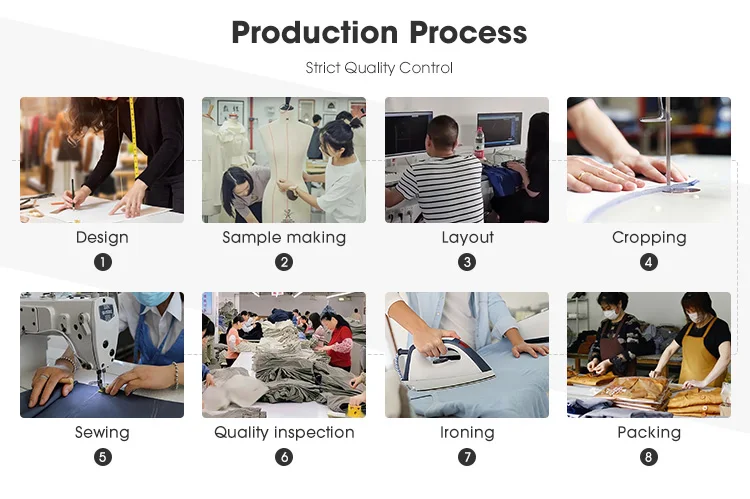 Production Process

Strict Quality Control

Design
1

Sample making
2

Layout
3

Cropping
4

Sewing
5

Quality inspection
6

Ironing
7

Packing
8